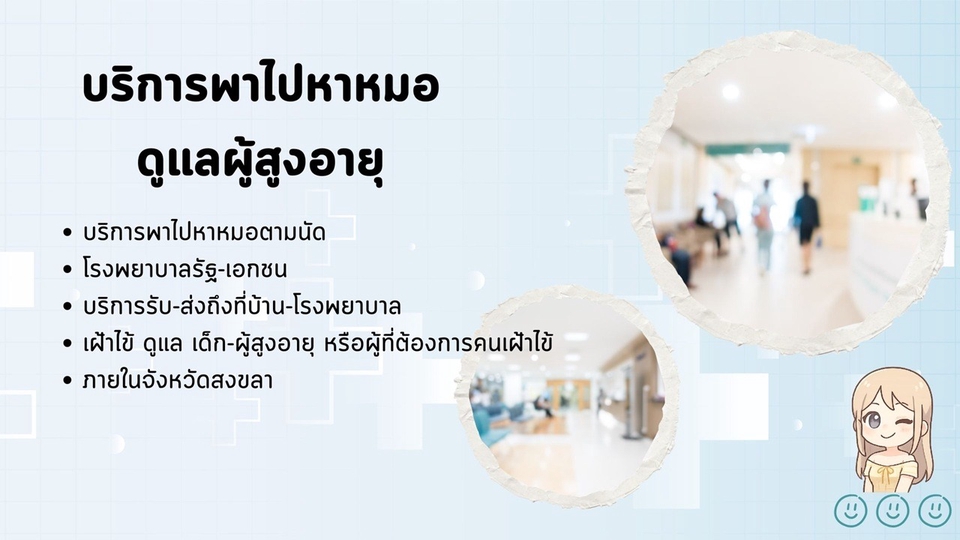 บริการพาไปหาหมอ
ดูแลผู้สูงอายุ

• บริการพาไปหาหมอตามนัด
• โรงพยาบาลรัฐ-เอกชน
• บริการรับ-ส่งถึงที่บ้าน-โรงพยาบาล
• เฝ้าไข้ ดูแล เด็ก-ผู้สูงอายุ หรือผู้ที่ต้องการคนเฝ้าไข้
• ภายในจังหวัดสงขลา